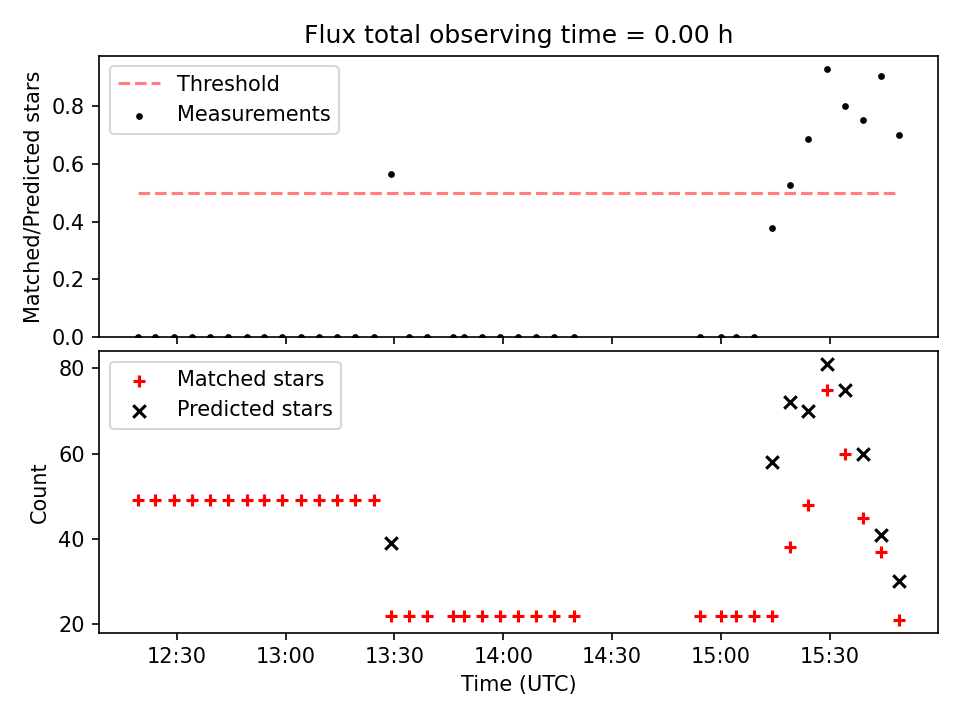 Flux total observing time = 0.00 h

Threshold
Measurements

Matched/Predicted stars

0.8
0.6
0.4
0.2
0.0

Matched stars
Predicted stars

Count

80
60
40
20

12:30
13:00
13:30
14:00
14:30
15:00
15:30

Time (UTC)